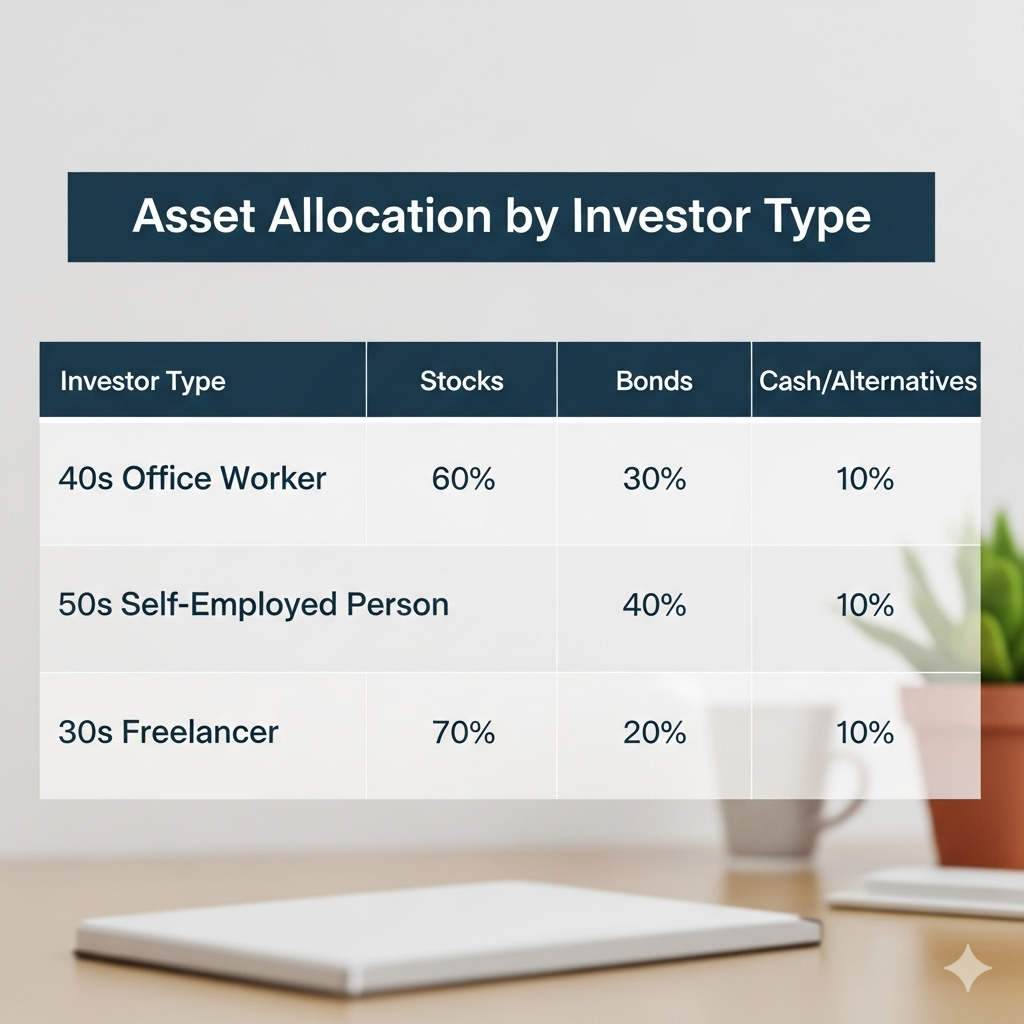 Asset Allocation by Investor Type

| Investor Type | Stocks | Bonds | Cash/Alternatives |
|---|---|---|---|
| 40s Office Worker | 60% | 30% | 10% |
| 50s Self-Employed Person | | 40% | 10% |
| 30s Freelancer | 70% | 20% | 10% |